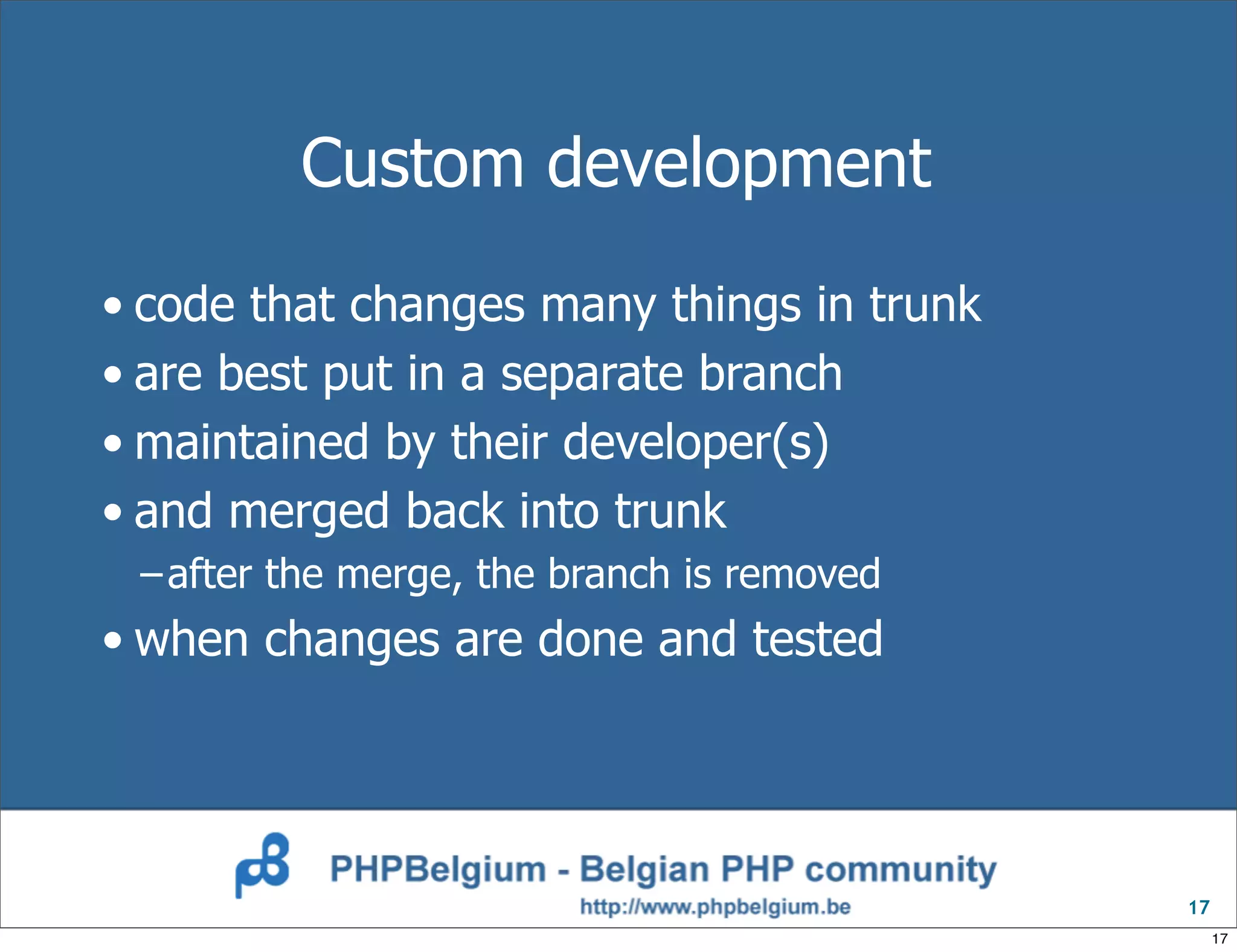 Custom development

• code that changes many things in trunk
• are best put in a separate branch
• maintained by their developer(s)
• and merged back into trunk
– after the merge, the branch is removed
• when changes are done and tested

PHPBelgium - Belgian PHP community
http://www.phpbelgium.be
17

17